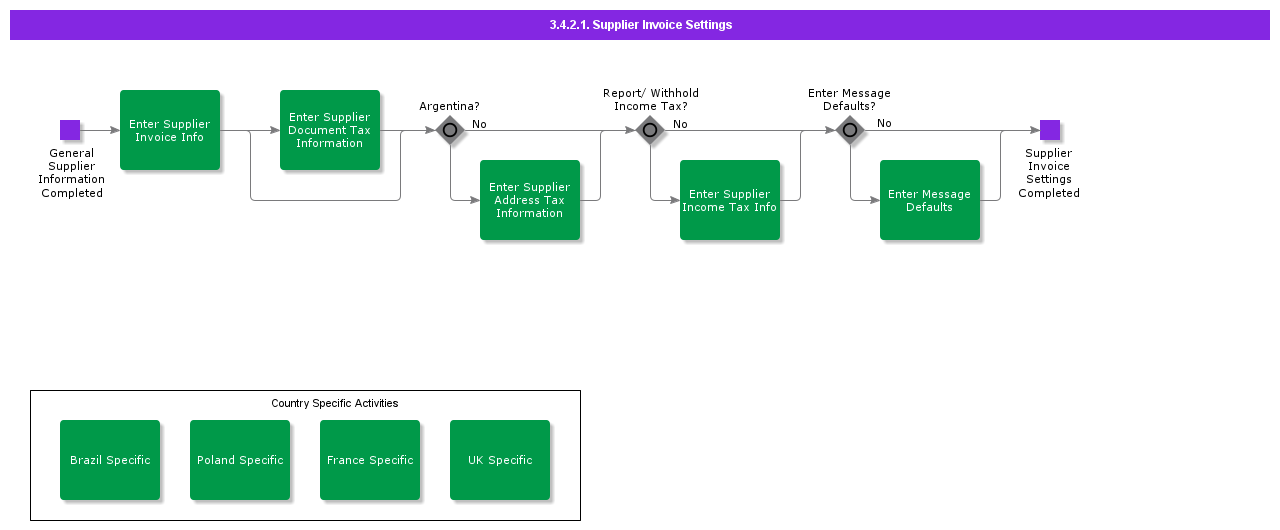 3.4.2.1. Supplier Invoice Settings

General Supplier Information Completed

Enter Supplier Invoice Info

Enter Supplier Document Tax Information

Argentina?

No

Enter Supplier Address Tax Information

Report/ Withhold Income Tax?

No

Enter Supplier Income Tax Info

Enter Message Defaults?

No

Enter Message Defaults

Supplier Invoice Settings Completed

Country Specific Activities

Brazil Specific

Poland Specific

France Specific

UK Specific